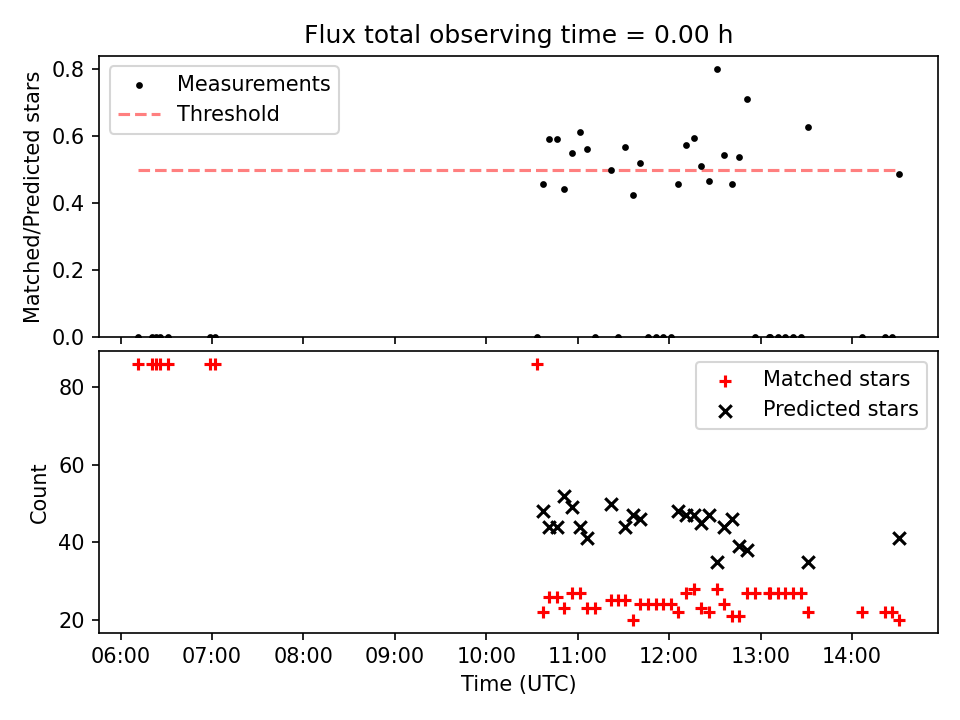 Flux total observing time = 0.00 h

Matched/Predicted stars

0.8
0.6
0.4
0.2
0.0

Measurements
Threshold

Count

80
60
40
20

Matched stars
Predicted stars

06:00
07:00
08:00
09:00
10:00
11:00
12:00
13:00
14:00

Time (UTC)